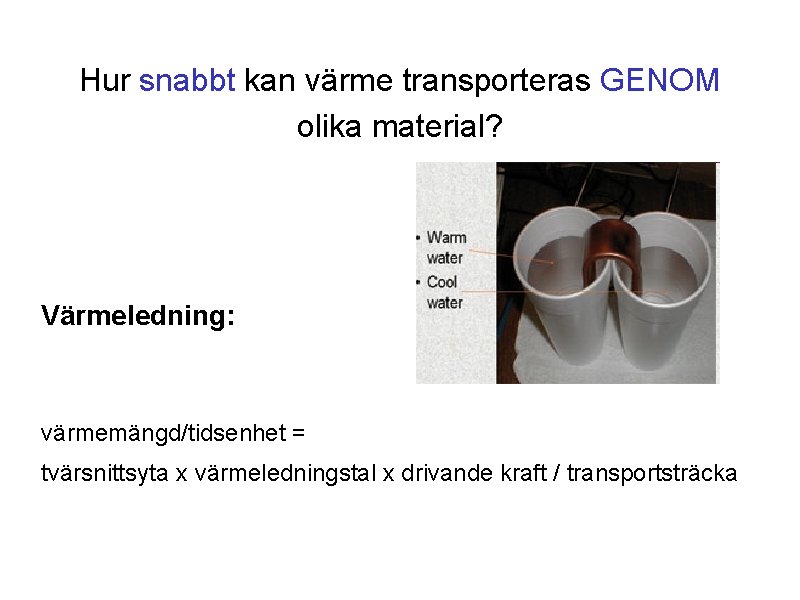 Hur snabbt kan värme transporteras GENOM olika material?

• Warm water
• Cool water

Värmeledning:

värmemängd/tidsenhet =

tvärsnittsyta x värmeledningstal x drivande kraft / transportsträcka